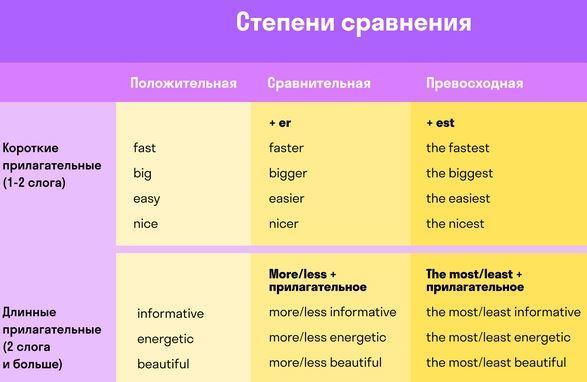 Степени сравнения

| | Положительная | Сравнительная | Превосходная |
|---|---|---|---|
| Короткие прилагательные (1-2 слога) | | + er | + est |
| | fast | faster | the fastest |
| | big | bigger | the biggest |
| | easy | easier | the easiest |
| | nice | nicer | the nicest |
| Длинные прилагательные (2 слога и больше) | | More/less + прилагательное | The most/least + прилагательное |
| | informative | more/less informative | the most/least informative |
| | energetic | more/less energetic | the most/least energetic |
| | beautiful | more/less beautiful | the most/least beautiful |